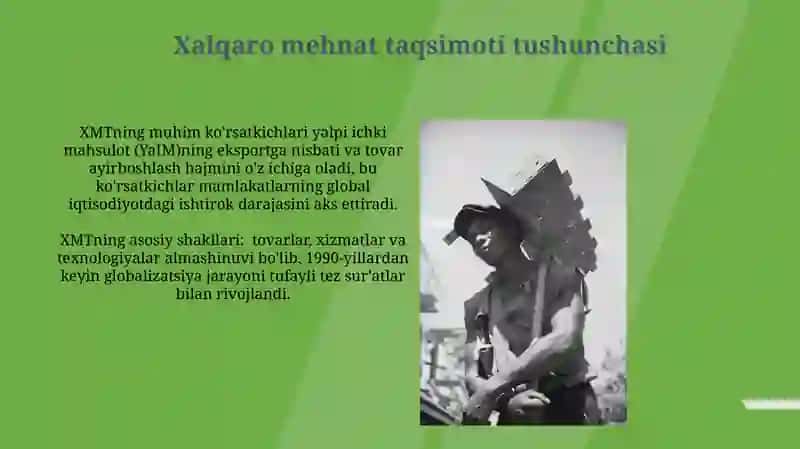 Xalqaro mehnat taqsimoti tushunchasi

XMTning muhim ko'rsatkichlari yalpi ichki mahsulot (YaIM)ning eksportga nisbati va tovar ayirboshlash hajmini o'z ichiga oladi, bu ko'rsatkichlar mamlakatlarning global iqtisodiyotdagi ishtirok darajasini aks ettiradi.

XMTning asosiy shakllari: tovarlar, xizmatlar va texnologiyalar almashinuvi bo'lib, 1990-yillardan keyin globalizatsiya jarayoni tufayli tez sur'atlar bilan rivojlandi.